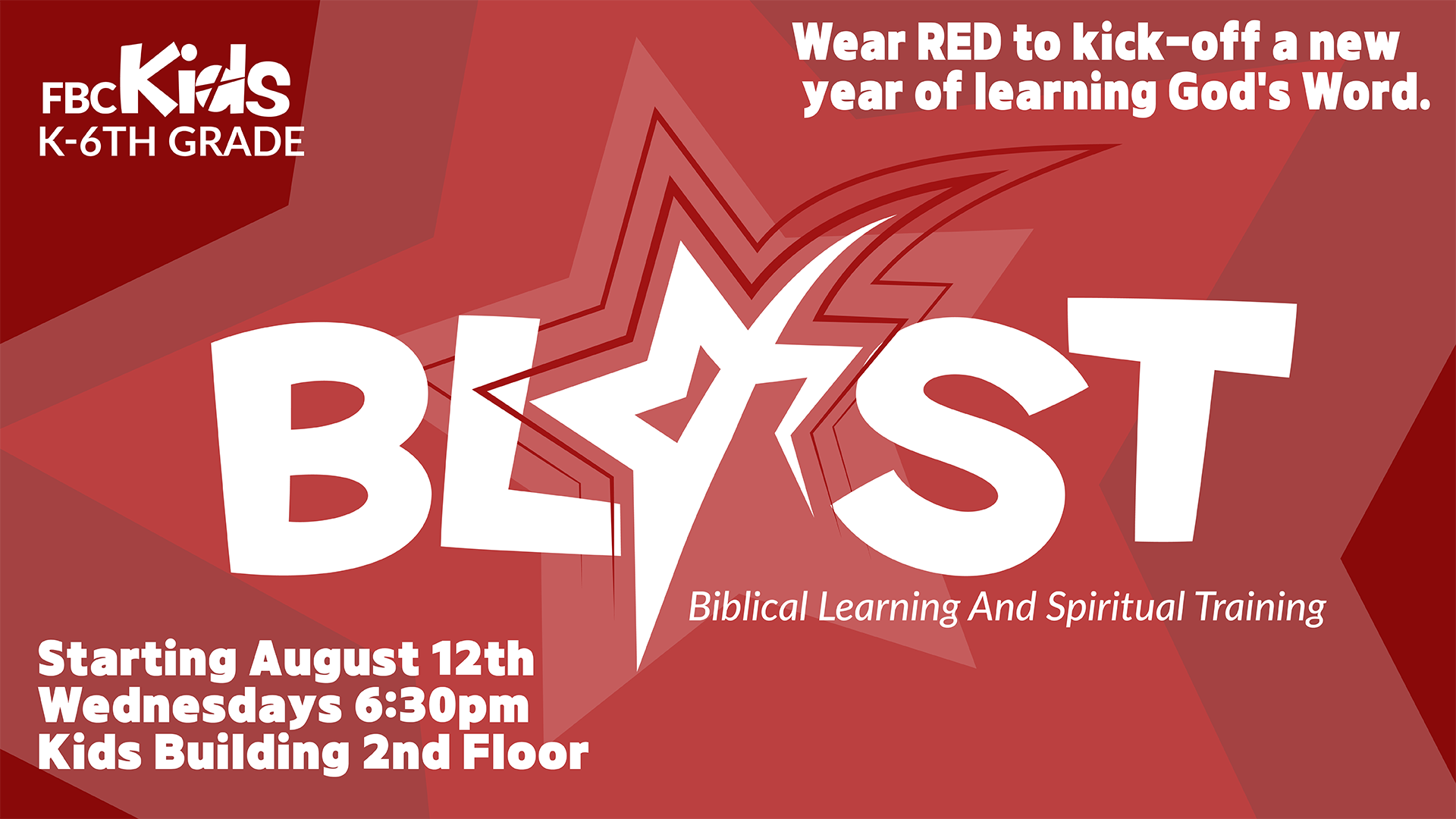 FBCKids
K-6TH GRADE

Wear RED to kick-off a new year of learning God's Word.

BLAST

Biblical Learning And Spiritual Training

Starting August 12th
Wednesdays 6:30pm
Kids Building 2nd Floor